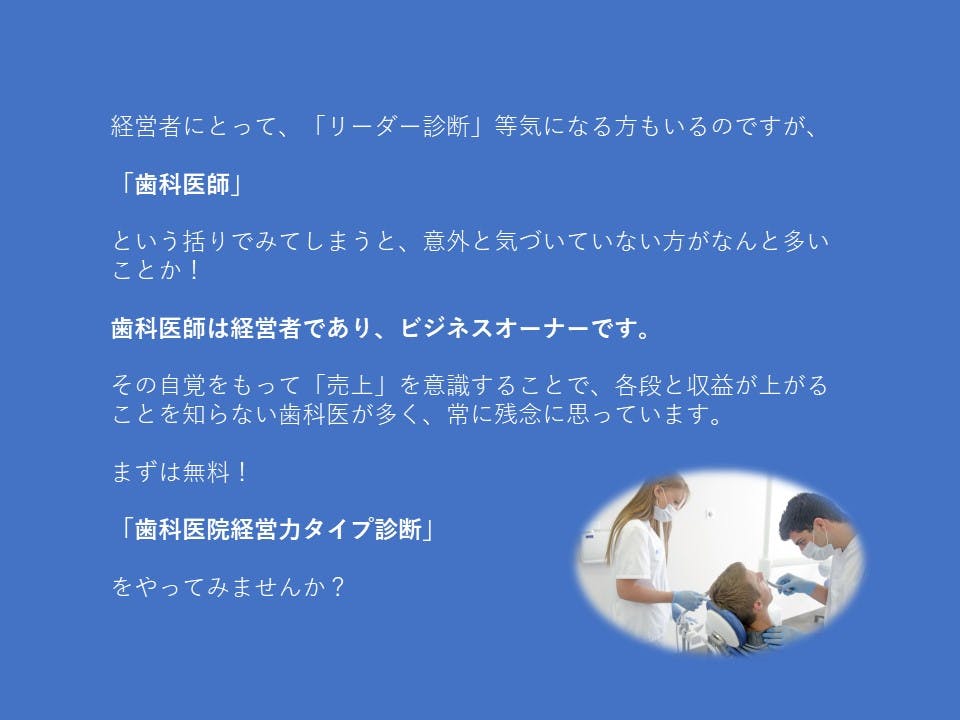 経営者にとって、「リーダー診断」等気になる方もいるのですが、

「歯科医師」

という括りでみてしまうと、意外と気づいていない方がなんと多いことか！

歯科医師は経営者であり、ビジネスオーナーです。

その自覚をもって「売上」を意識することで、各段と収益が上がることを知らない歯科医が多く、常に残念に思っています。

まずは無料！

「歯科医院経営力タイプ診断」

をやってみませんか？